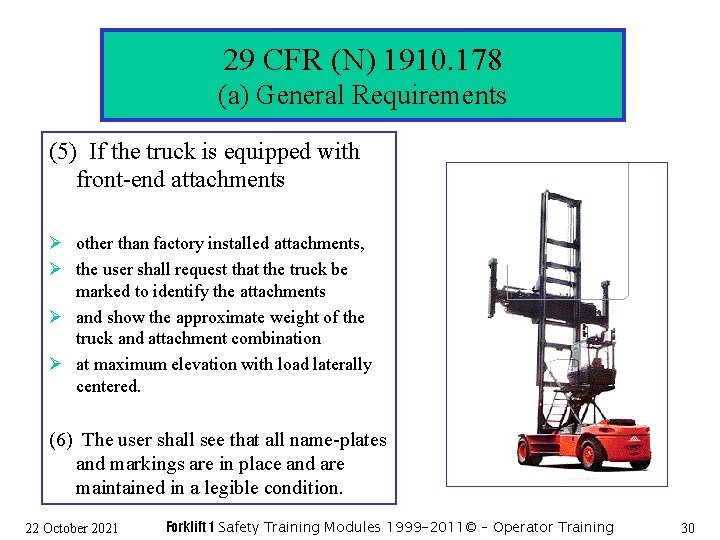 29 CFR (N) 1910.178
(a) General Requirements

(5) If the truck is equipped with front-end attachments

➢ other than factory installed attachments,
➢ the user shall request that the truck be marked to identify the attachments
➢ and show the approximate weight of the truck and attachment combination
➢ at maximum elevation with load laterally centered.

(6) The user shall see that all name-plates and markings are in place and are maintained in a legible condition.

22 October 2021 Forklift 1 Safety Training Modules 1999-2011© - Operator Training 30